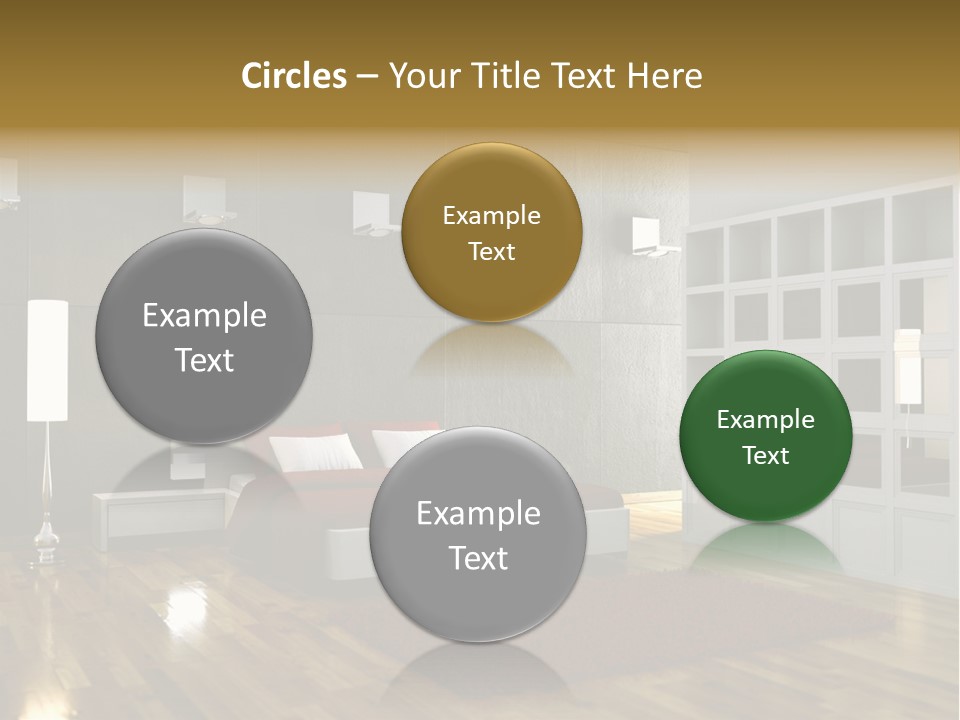 Circles – Your Title Text Here

Example Text

Example Text

Example Text

Example Text